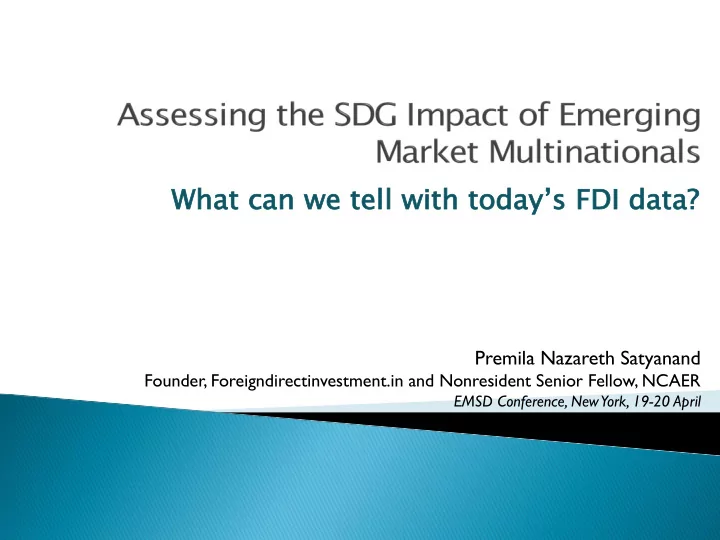 Assessing the SDG Impact of Emerging Market Multinationals

What can we tell with today's FDI data?

Premila Nazareth Satyanand

Founder, Foreigndirectinvestment.in and Nonresident Senior Fellow, NCAER

EMSD Conference, New York, 19-20 April